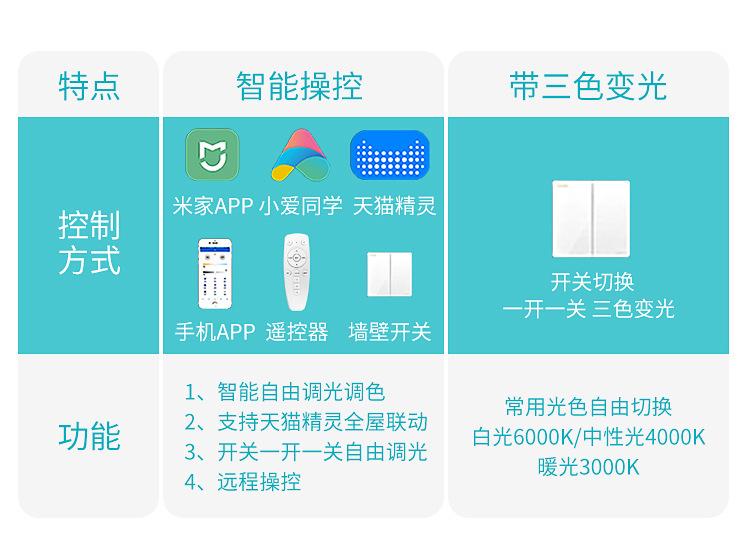 | 特点 | 智能操控 | 带三色变光 |
|---|---|---|
| 控制方式 | 米家APP 小爱同学 天猫精灵 手机APP 遥控器 墙壁开关 | 开关切换 一开一关 三色变光 |
| 功能 | 1、智能自由调光调色 2、支持天猫精灵全屋联动 3、开关一开一关自由调光 4、远程操控 | 常用光色自由切换 白光6000K/中性光4000K 暖光3000K |